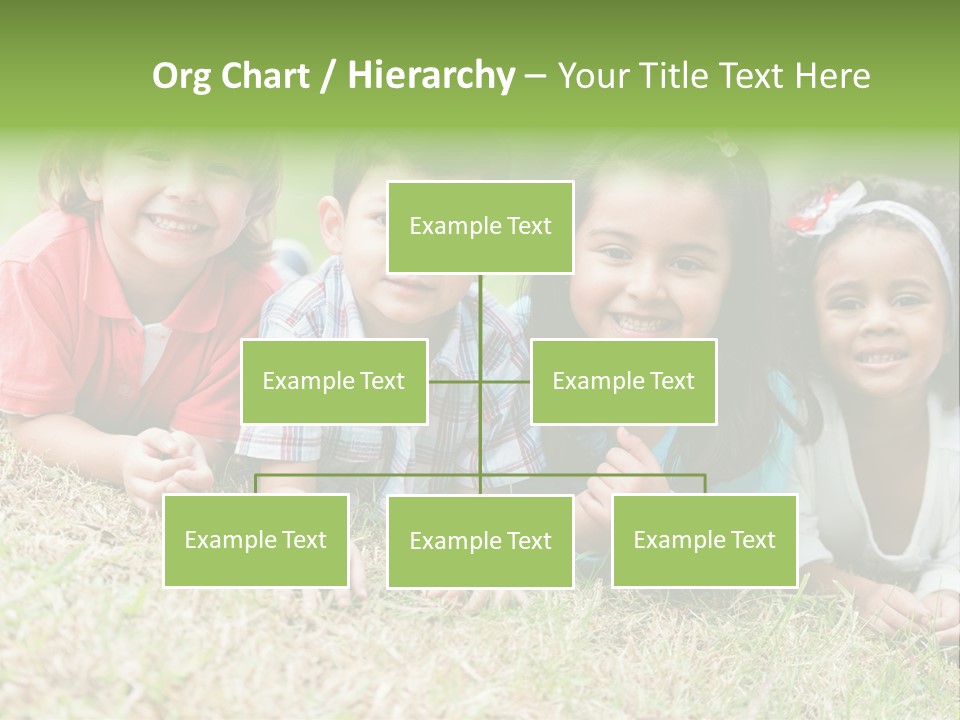 Org Chart / Hierarchy – Your Title Text Here

Example Text

Example Text

Example Text

Example Text

Example Text

Example Text